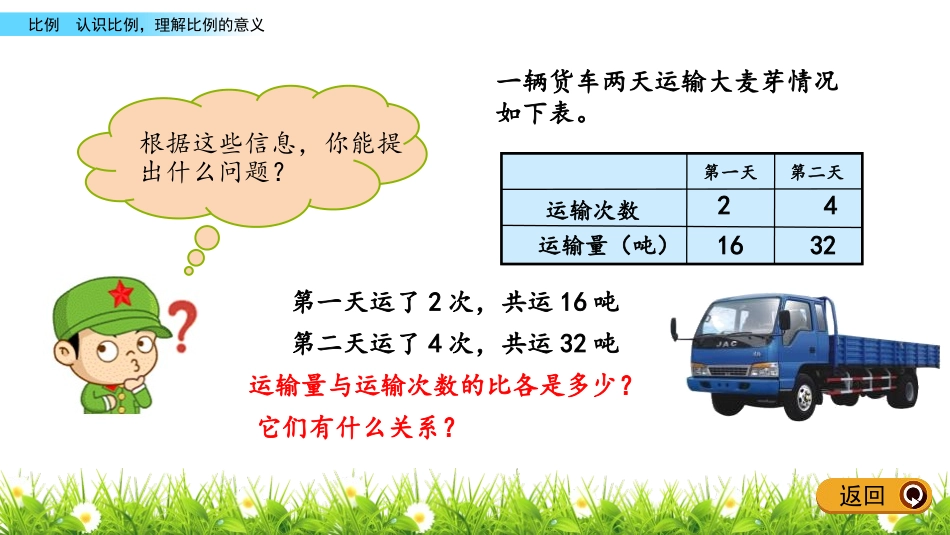 比例 认识比例，理解比例的意义

根据这些信息，你能提出什么问题？

一辆货车两天运输大麦芽情况如下表。

| | 第一天 | 第二天 |
|---|---|---|
| 运输次数 | 2 | 4 |
| 运输量（吨） | 16 | 32 |

第一天运了 2 次，共运 16 吨

第二天运了 4 次，共运 32 吨

运输量与运输次数的比各是多少？

它们有什么关系？

JAC

返回